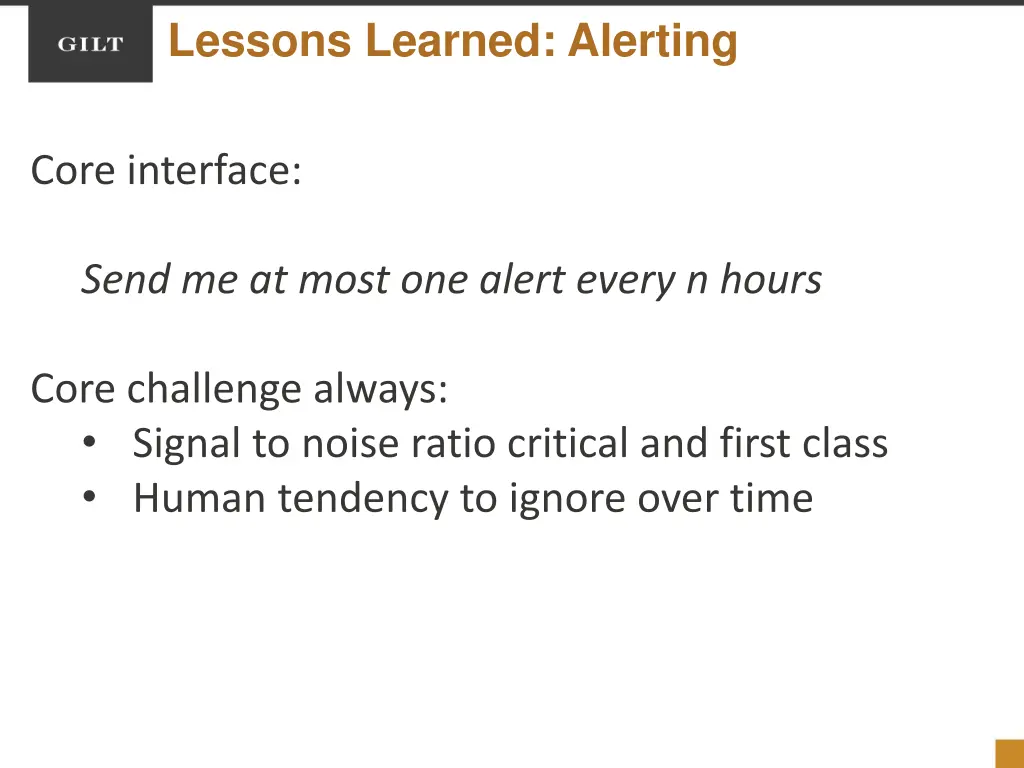 GILT

Lessons Learned: Alerting

Core interface:

Send me at most one alert every n hours

Core challenge always:
• Signal to noise ratio critical and first class
• Human tendency to ignore over time